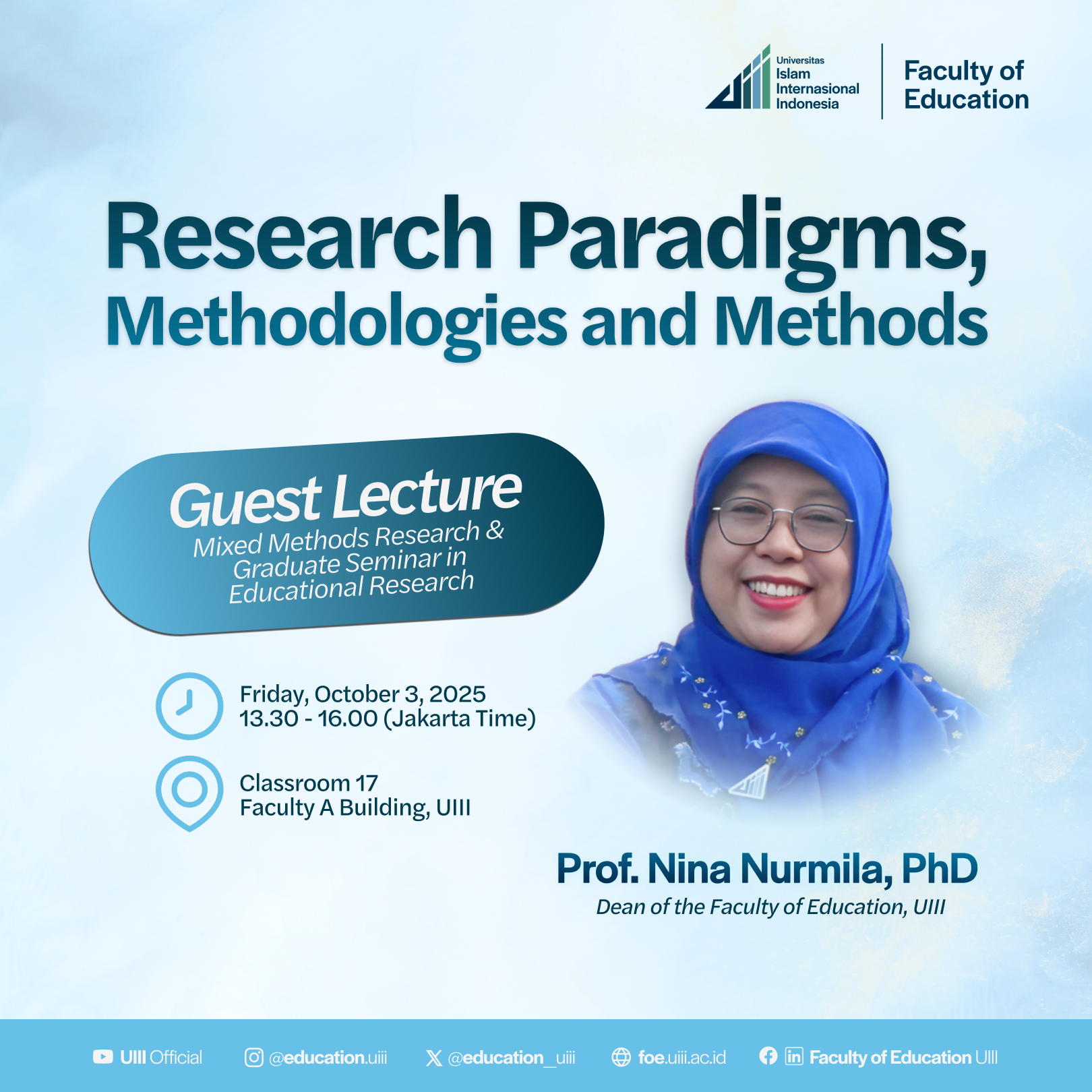 Universitas Islam Internasional Indonesia

Faculty of Education

Research Paradigms, Methodologies and Methods

Guest Lecture
Mixed Methods Research & Graduate Seminar in Educational Research

Friday, October 3, 2025
13.30 - 16.00 (Jakarta Time)

Classroom 17
Faculty A Building, UIII

Prof. Nina Nurmila, PhD
Dean of the Faculty of Education, UIII

UIII Official @education.uiii @education_uiii foe.uiii.ac.id Faculty of Education UIII